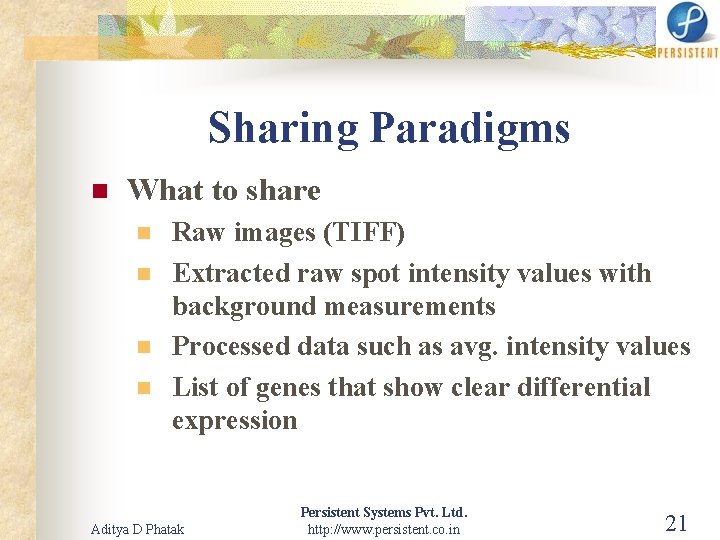 PERSISTENT

Sharing Paradigms

What to share

Raw images (TIFF)

Extracted raw spot intensity values with background measurements

Processed data such as avg. intensity values

List of genes that show clear differential expression

Aditya D Phatak

Persistent Systems Pvt. Ltd.
http://www.persistent.co.in

21